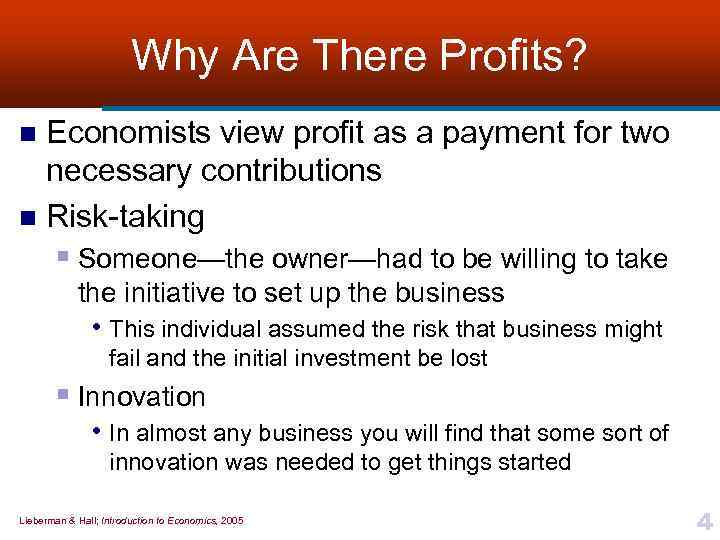 Why Are There Profits?

Economists view profit as a payment for two necessary contributions

Risk-taking

Someone—the owner—had to be willing to take the initiative to set up the business

This individual assumed the risk that business might fail and the initial investment be lost

Innovation

In almost any business you will find that some sort of innovation was needed to get things started

Lieberman & Hall; Introduction to Economics, 2005

4